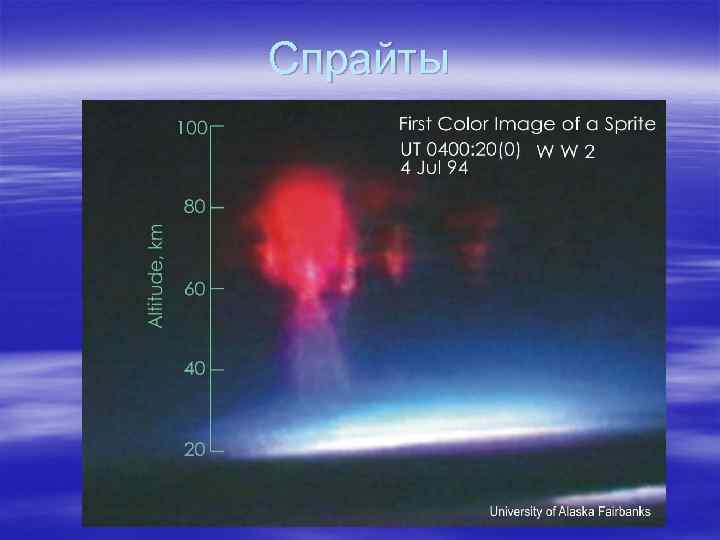 Спрайты

First Color Image of a Sprite
UT 0400:20(0) W W 2
4 Jul 94

100
80
60
40
20
Altitude, km

University of Alaska Fairbanks